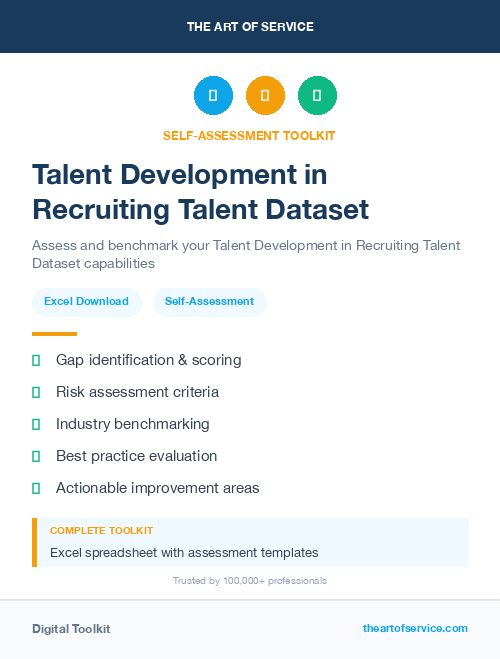 THE ART OF SERVICE

SELF-ASSESSMENT TOOLKIT

Talent Development in Recruiting Talent Dataset

Assess and benchmark your Talent Development in Recruiting Talent Dataset capabilities

Excel Download

Self-Assessment

Gap identification & scoring

Risk assessment criteria

Industry benchmarking

Best practice evaluation

Actionable improvement areas

COMPLETE TOOLKIT

Excel spreadsheet with assessment templates

Trusted by 100,000+ professionals

Digital Toolkit

theartofservice.com